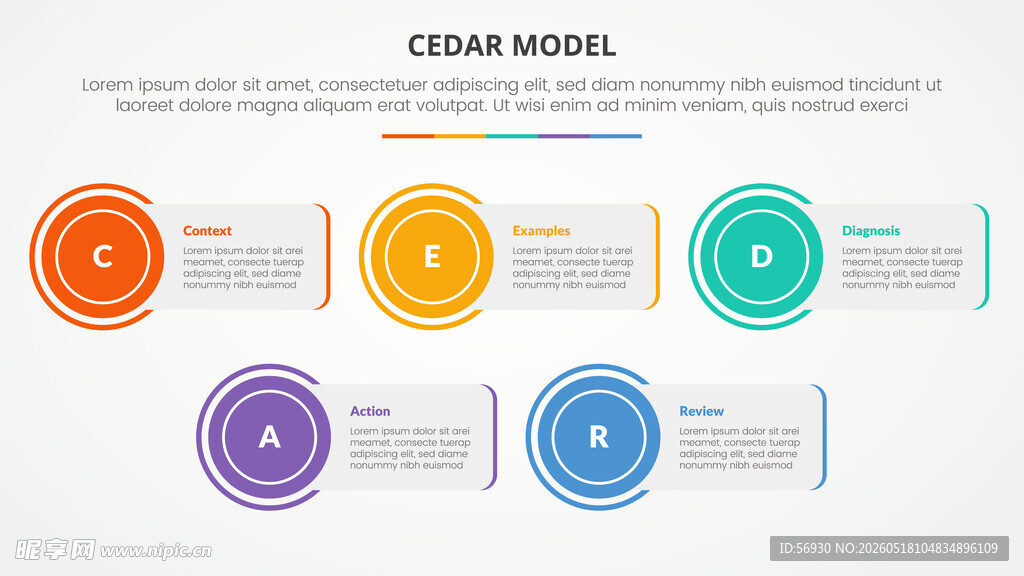 CEDAR MODEL

Lorem ipsum dolor sit amet, consectetuer adipiscing elit, sed diam nonummy nibh euismod tincidunt ut laoreet dolore magna aliquam erat volutpat. Ut wisi enim ad minim veniam, quis nostrud exerci

C

Context

Lorem ipsum dolor sit arei meamet, consecte tuerap adipiscing elit, sed diame nonummy nibh euismod

E

Examples

Lorem ipsum dolor sit arei meamet, consecte tuerap adipiscing elit, sed diame nonummy nibh euismod

D

Diagnosis

Lorem ipsum dolor sit arei meamet, consecte tuerap adipiscing elit, sed diame nonummy nibh euismod

A

Action

Lorem ipsum dolor sit arei meamet, consecte tuerap adipiscing elit, sed diame nonummy nibh euismod

R

Review

Lorem ipsum dolor sit arei meamet, consecte tuerap adipiscing elit, sed diame nonummy nibh euismod

昵享网 www.nipic.cn

ID:56930 NO:20260518104834896109